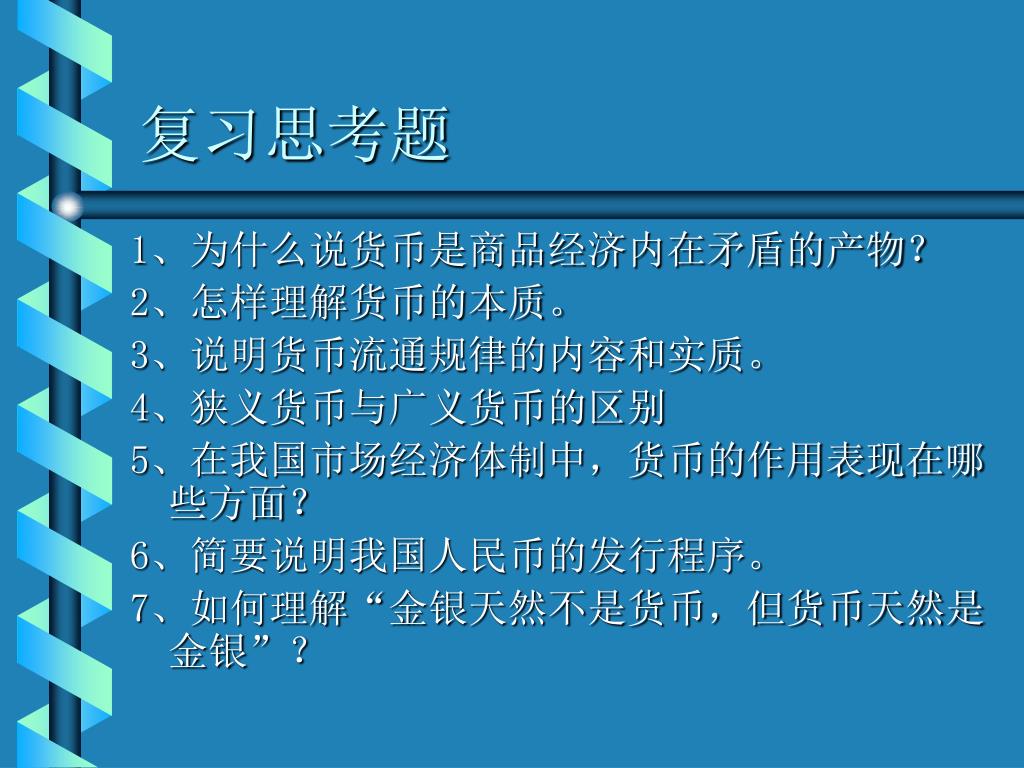 复习思考题

1、为什么说货币是商品经济内在矛盾的产物?

2、怎样理解货币的本质。

3、说明货币流通规律的内容和实质。

4、狭义货币与广义货币的区别

5、在我国市场经济体制中，货币的作用表现在哪些方面?

6、简要说明我国人民币的发行程序。

7、如何理解“金银天然不是货币，但货币天然是金银”?